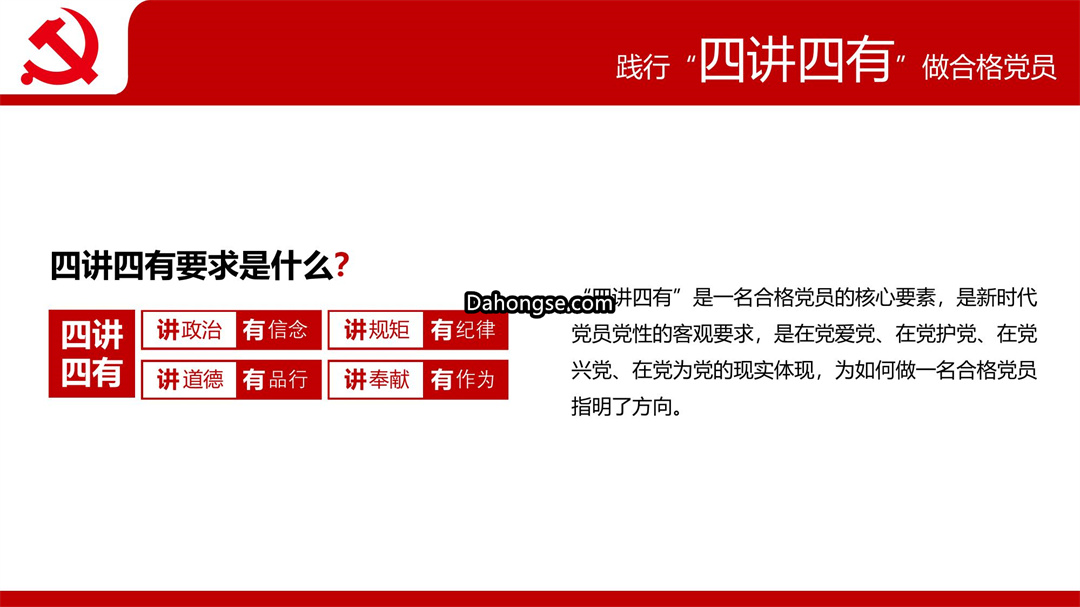 践行“四讲四有”做合格党员

四讲四有要求是什么?

四讲四有

讲政治 有信念
讲规矩 有纪律
讲道德 有品行
讲奉献 有作为

Dahongse.com

“四讲四有”是一名合格党员的核心要素，是新时代党员党性的客观要求，是在党爱党、在党护党、在党兴党、在党为党的现实体现，为如何做一名合格党员指明了方向。